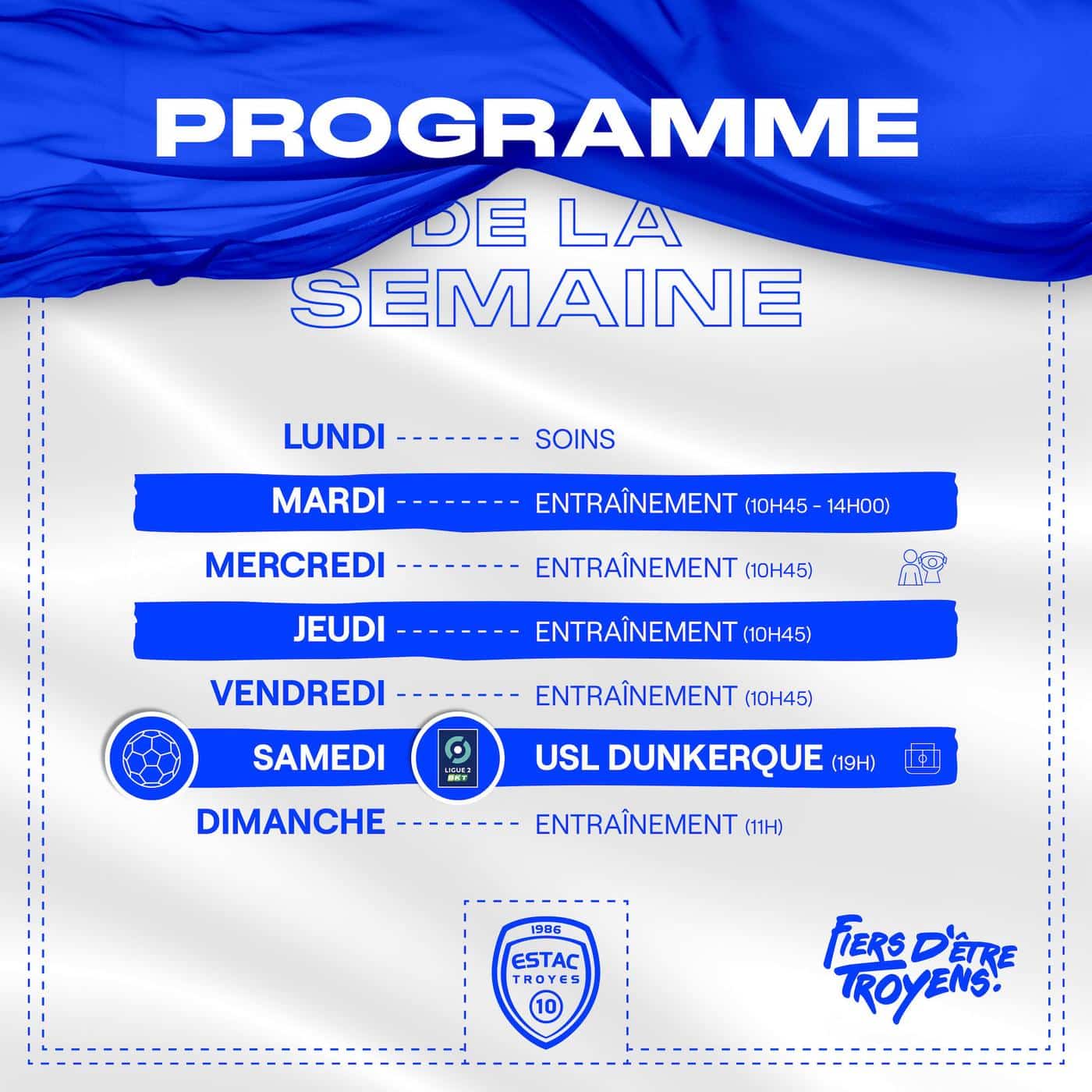 PROGRAMME
DE LA SEMAINE

LUNDI -------- SOINS

MARDI -------- ENTRAÎNEMENT (10H45 - 14H00)

MERCREDI -------- ENTRAÎNEMENT (10H45)

JEUDI -------- ENTRAÎNEMENT (10H45)

VENDREDI -------- ENTRAÎNEMENT (10H45)

SAMEDI LIGUE 2 BKT USL DUNKERQUE (19H)

DIMANCHE -------- ENTRAÎNEMENT (11H)

1986 ESTAC TROYES 10

FIERS D'ÊTRE TROYENS!